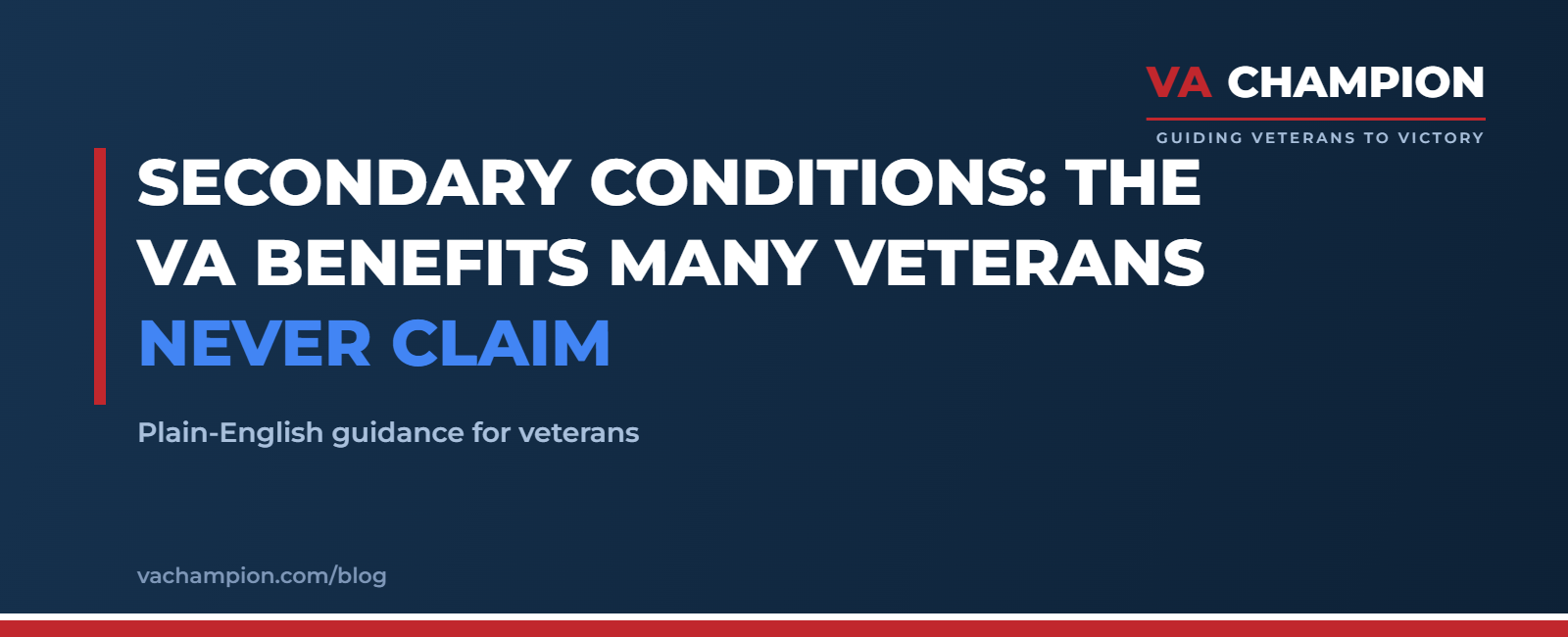 VA CHAMPION

GUIDING VETERANS TO VICTORY

SECONDARY CONDITIONS: THE VA BENEFITS MANY VETERANS NEVER CLAIM

Plain-English guidance for veterans

vachampion.com/blog